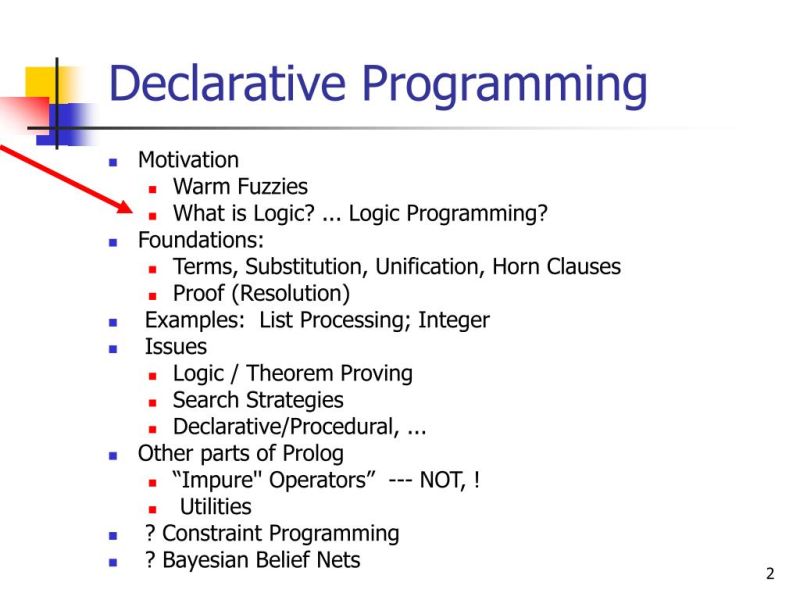 Declarative Programming

- Motivation
  - Warm Fuzzies
  - What is Logic? ... Logic Programming?
- Foundations:
  - Terms, Substitution, Unification, Horn Clauses
  - Proof (Resolution)
- Examples: List Processing; Integer
- Issues
  - Logic / Theorem Proving
  - Search Strategies
  - Declarative/Procedural, ...
- Other parts of Prolog
  - “Impure'' Operators” --- NOT, !
  - Utilities
- ? Constraint Programming
- ? Bayesian Belief Nets

2